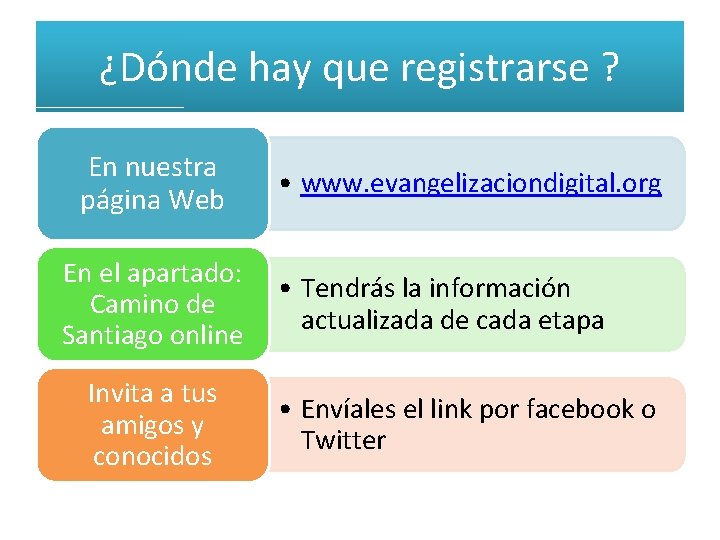 ¿Dónde hay que registrarse ?

En nuestra página Web

• www.evangelizaciondigital.org

En el apartado: Camino de Santiago online

• Tendrás la información actualizada de cada etapa

Invita a tus amigos y conocidos

• Envíales el link por facebook o Twitter